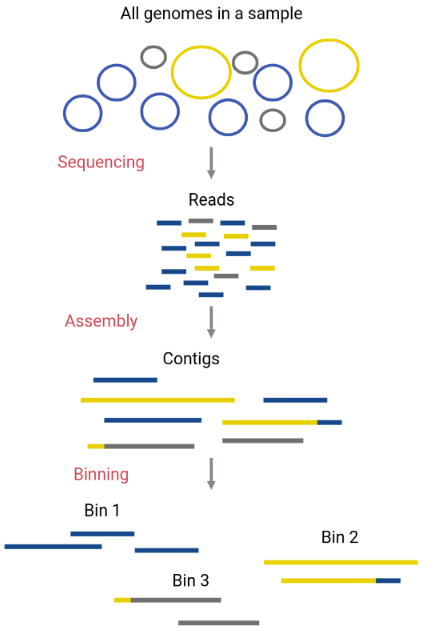 All genomes in a sample

Sequencing

Reads

Assembly

Contigs

Binning

Bin 1

Bin 2

Bin 3